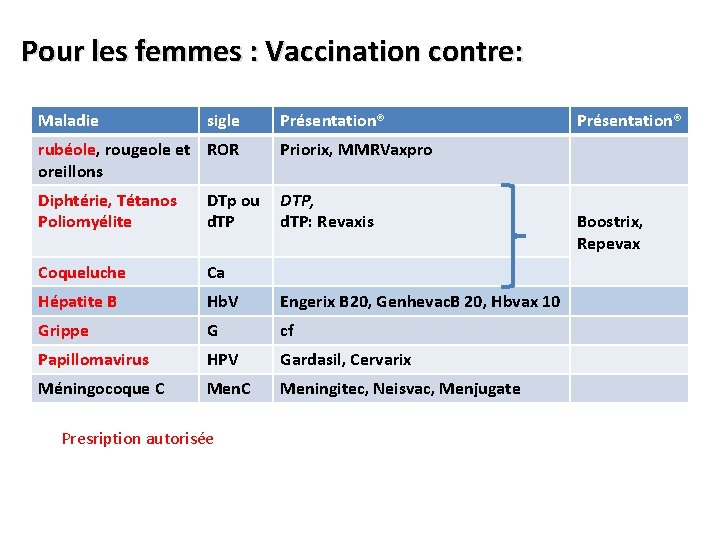 Pour les femmes : Vaccination contre:

| Maladie | sigle | Présentation® | Présentation® |
|---|---|---|---|
| rubéole, rougeole et oreillons | ROR | Priorix, MMRVaxpro | |
| Diphtérie, Tétanos Poliomyélite | DTp ou dTP | DTP, dTP: Revaxis | Boostrix, Repevax |
| Coqueluche | Ca | | |
| Hépatite B | HbV | Engerix B20, GenhevacB 20, Hbvax 10 | |
| Grippe | G | cf | |
| Papillomavirus | HPV | Gardasil, Cervarix | |
| Méningocoque C | MenC | Meningitec, Neisvac, Menjugate | |

Presription autorisée